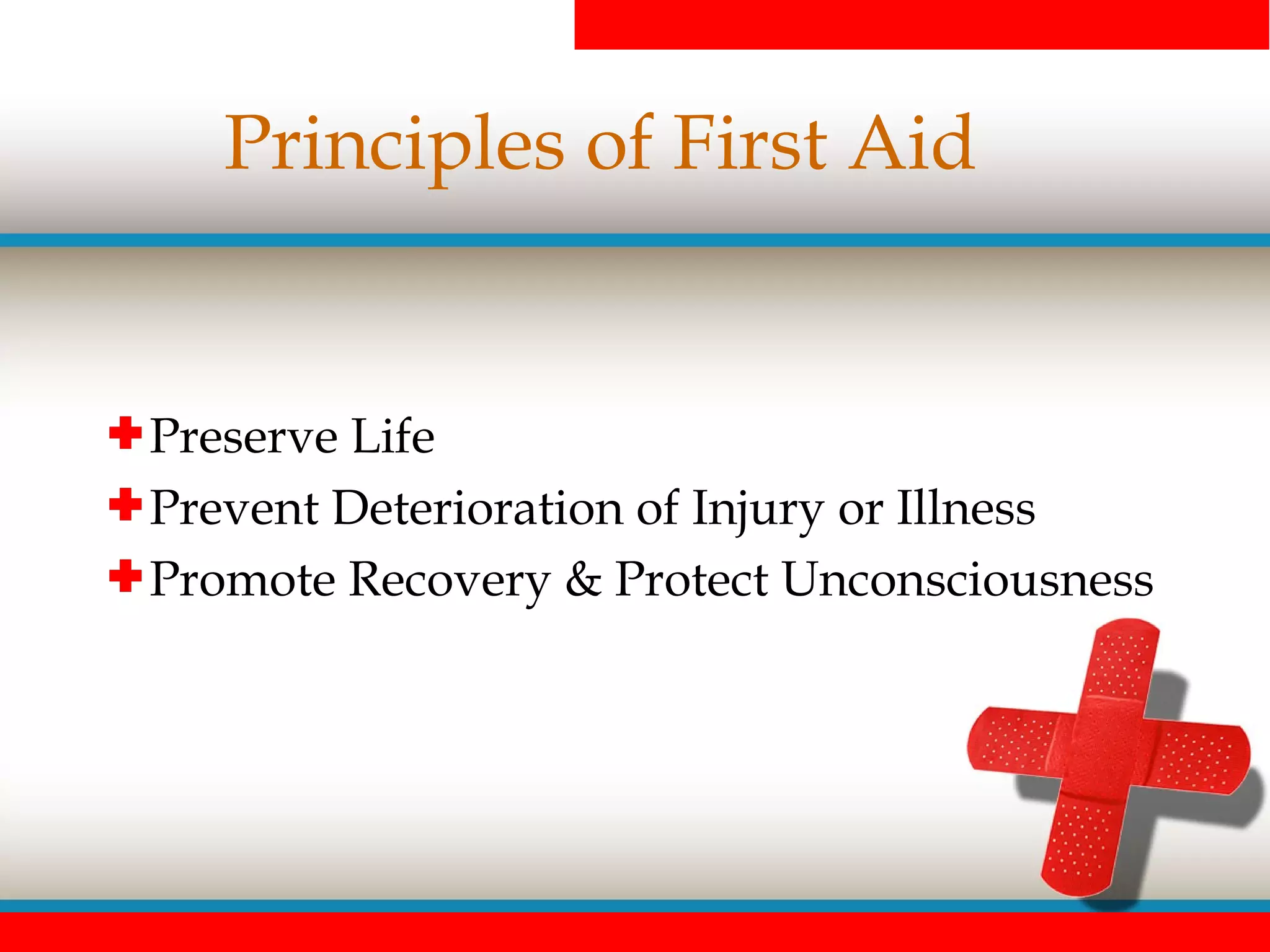 Principles of First Aid

Preserve Life
Prevent Deterioration of Injury or Illness
Promote Recovery & Protect Unconsciousness